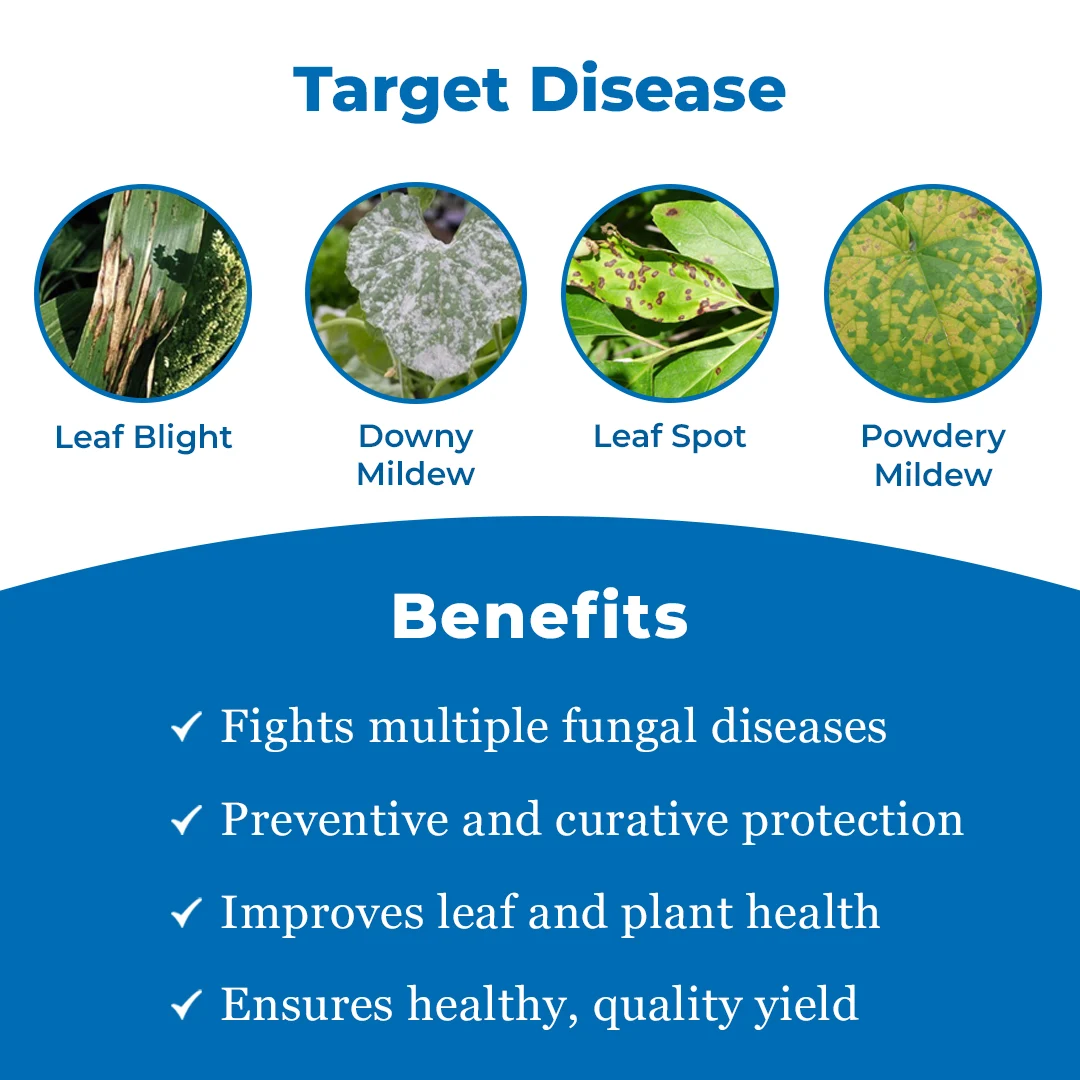 Target Disease

Leaf Blight

Downy Mildew

Leaf Spot

Powdery Mildew

Benefits

✓ Fights multiple fungal diseases

✓ Preventive and curative protection

✓ Improves leaf and plant health

✓ Ensures healthy, quality yield